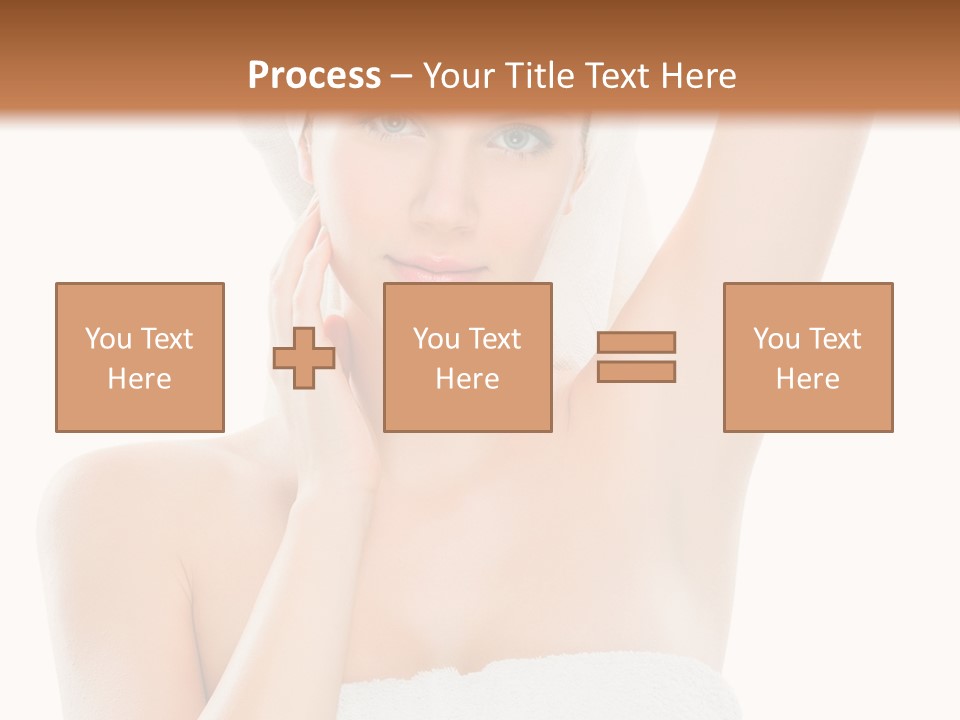 Process – Your Title Text Here

You Text Here

You Text Here

You Text Here